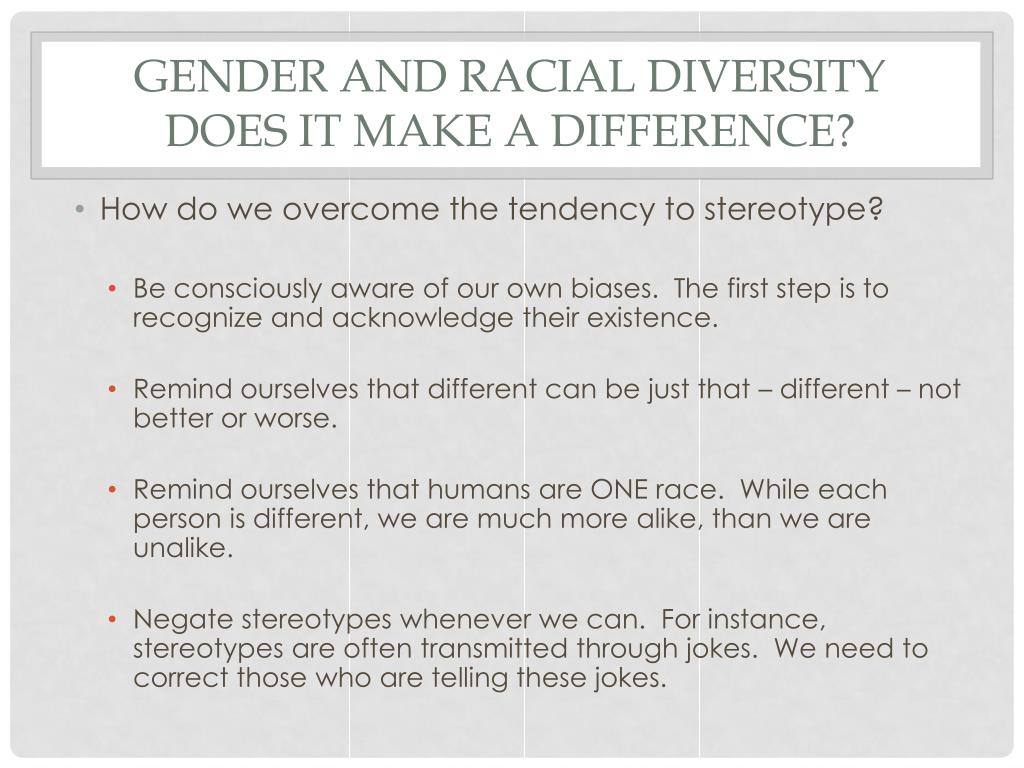 GENDER AND RACIAL DIVERSITY DOES IT MAKE A DIFFERENCE?

• How do we overcome the tendency to stereotype?

• Be consciously aware of our own biases. The first step is to recognize and acknowledge their existence.

• Remind ourselves that different can be just that – different – not better or worse.

• Remind ourselves that humans are ONE race. While each person is different, we are much more alike, than we are unalike.

• Negate stereotypes whenever we can. For instance, stereotypes are often transmitted through jokes. We need to correct those who are telling these jokes.